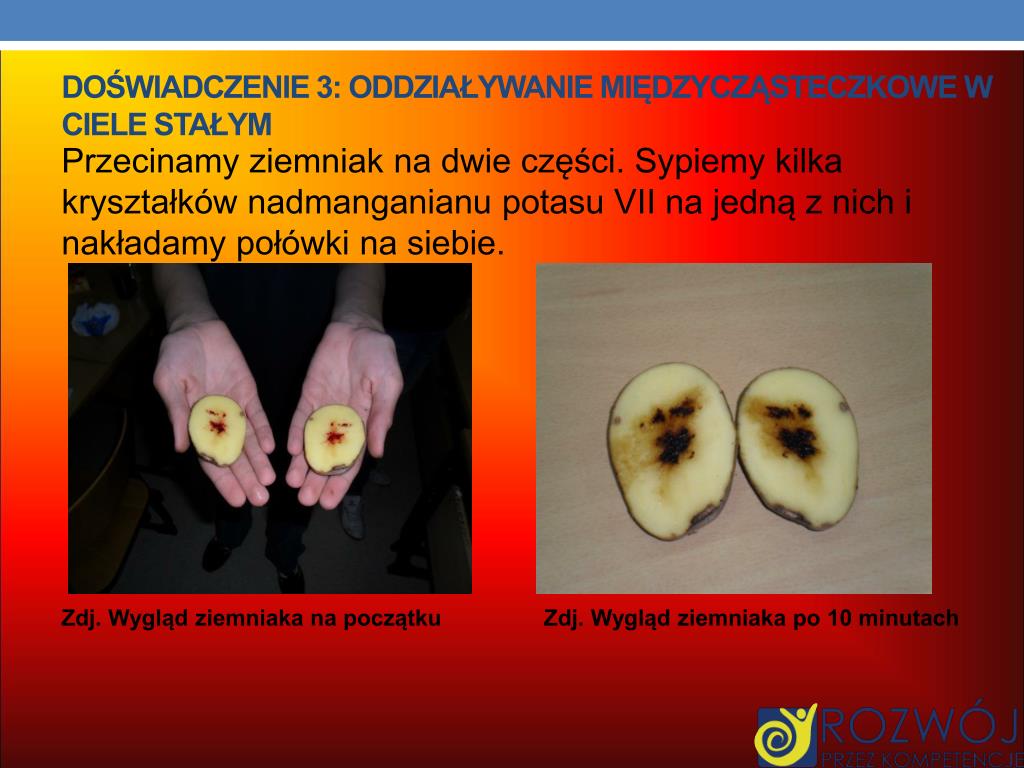 DOŚWIADCZENIE 3: ODDZIAŁYWANIE MIĘDZYCZĄSTECZKOWE W CIELE STAŁYM

Przecinamy ziemniak na dwie części. Sypiemy kilka kryształków nadmanganianu potasu VII na jedną z nich i nakładamy połówki na siebie.

Zdj. Wygląd ziemniaka na początku

Zdj. Wygląd ziemniaka po 10 minutach

ROZWÓJ
PRZEZ KOMPETENCJE